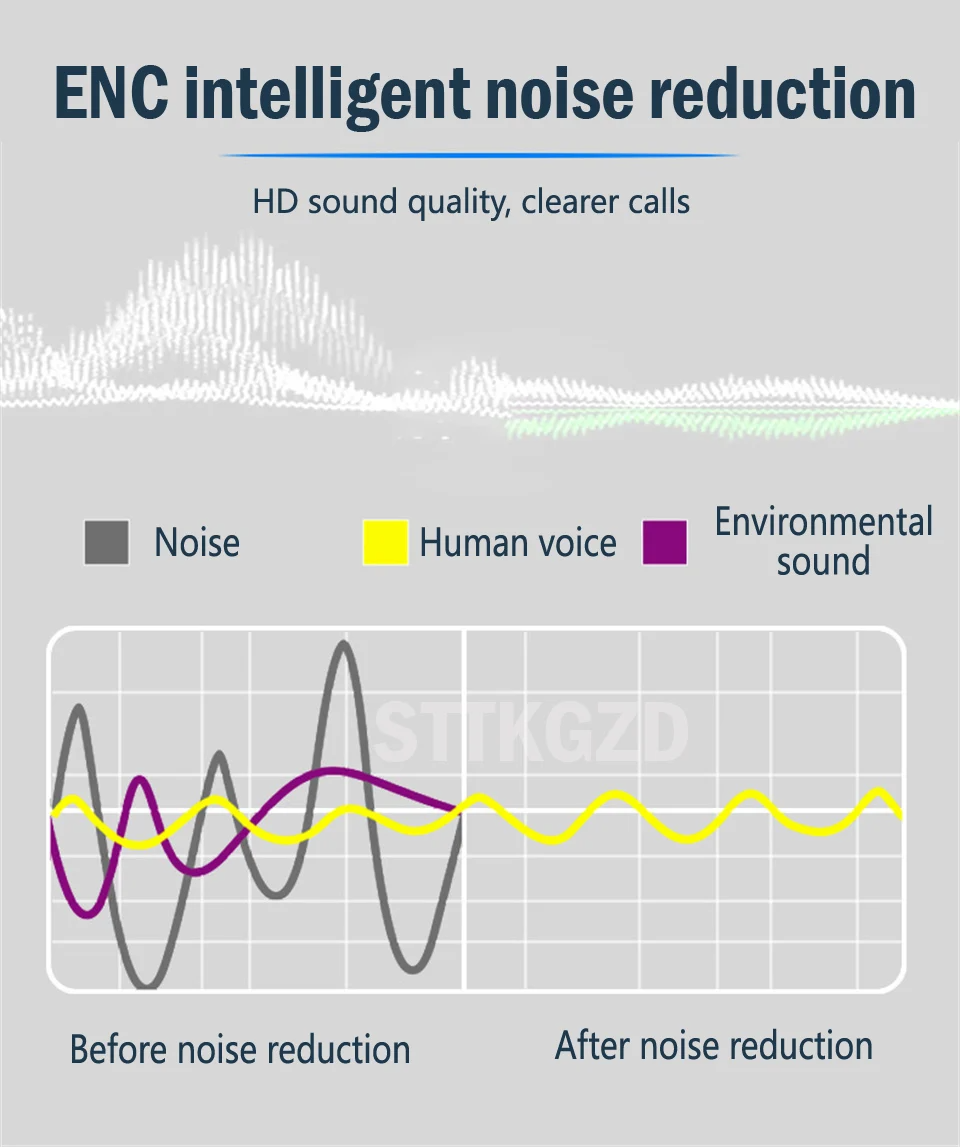 ENC intelligent noise reduction

HD sound quality, clearer calls

Noise

Human voice

Environmental sound

STTKGZD

Before noise reduction

After noise reduction